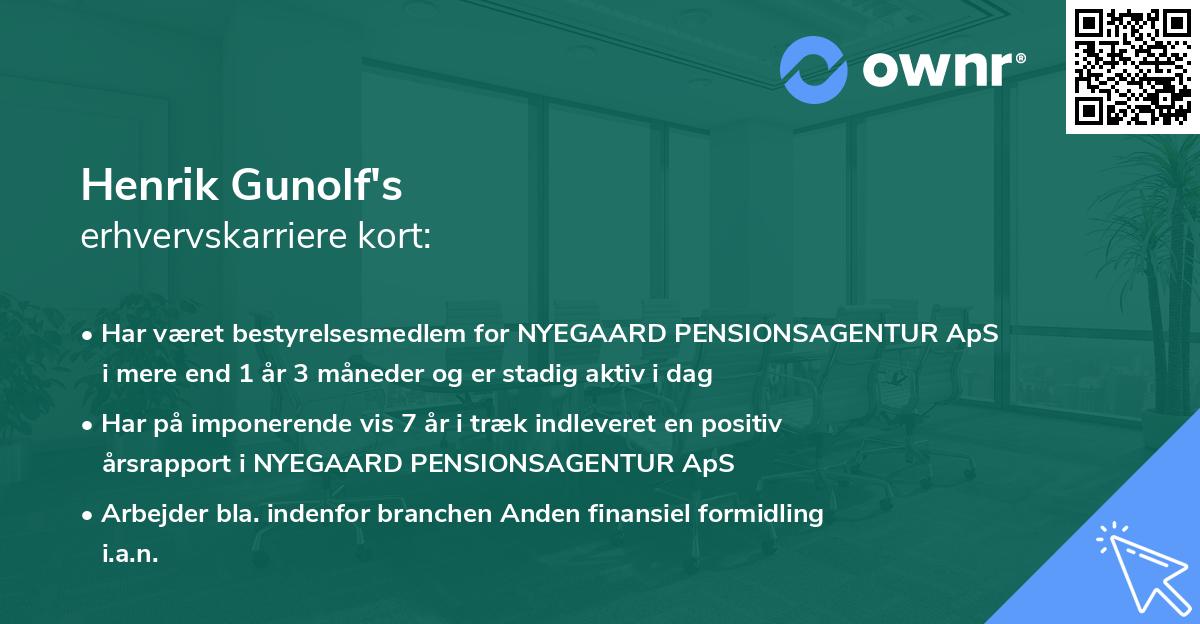 ownr®

Henrik Gunolf's
erhvervskarriere kort:

• Har været bestyrelsesmedlem for NYEGAARD PENSIONSAGENTUR ApS i mere end 1 år 3 måneder og er stadig aktiv i dag

• Har på imponerende vis 7 år i træk indleveret en positiv årsrapport i NYEGAARD PENSIONSAGENTUR ApS

• Arbejder bla. indenfor branchen Anden finansiel formidling i.a.n.